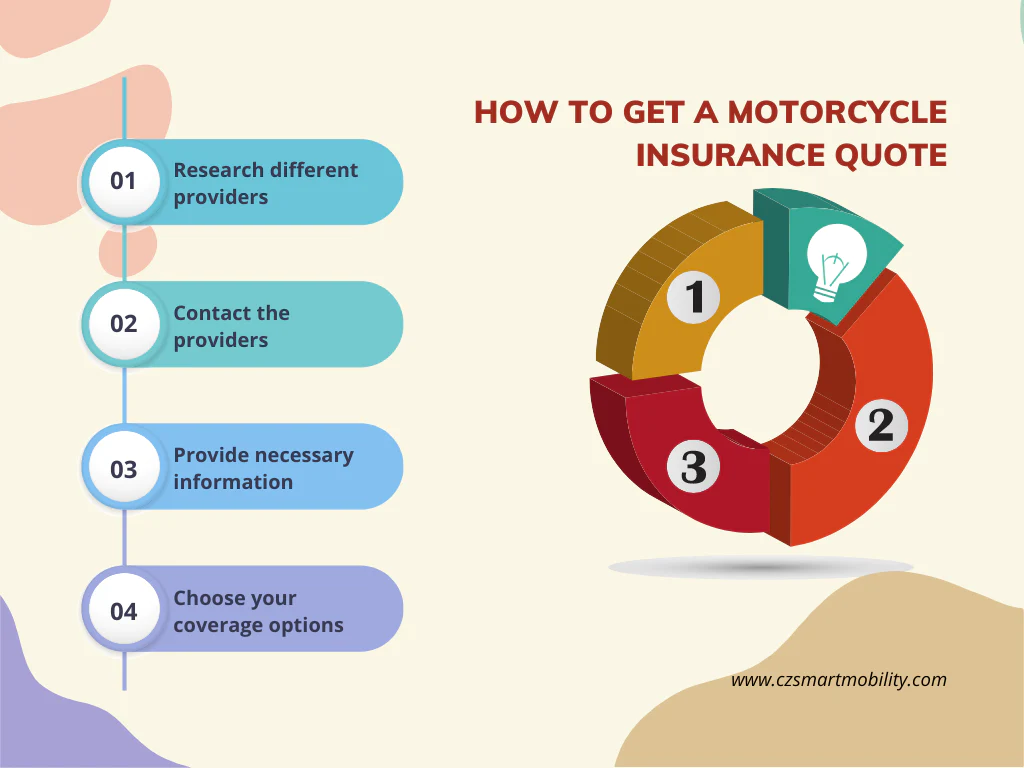 HOW TO GET A MOTORCYCLE INSURANCE QUOTE

01 Research different providers

02 Contact the providers

03 Provide necessary information

04 Choose your coverage options

1

2

3

www.czsmartmobility.com